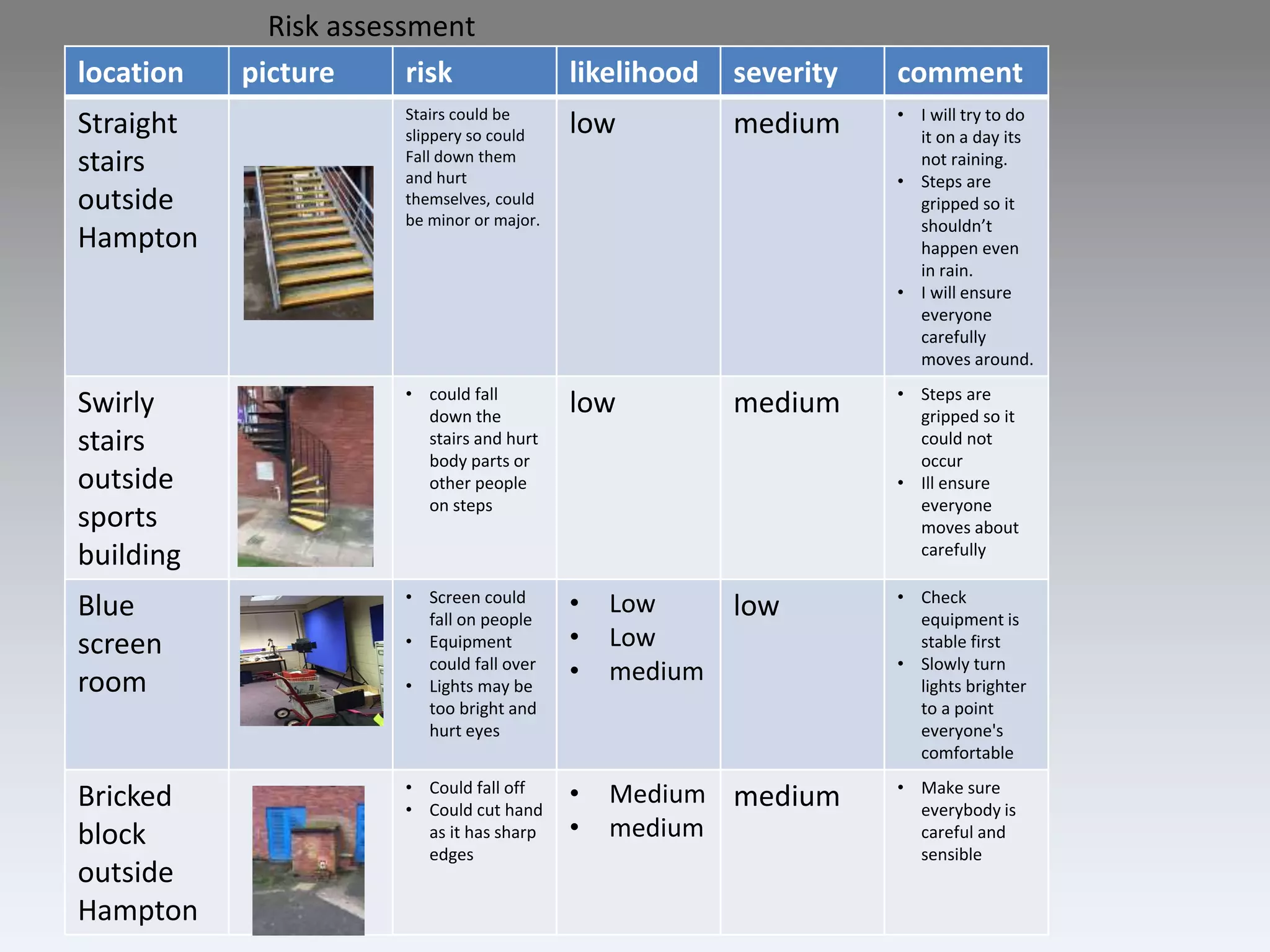 Risk assessment

| location | picture | risk | likelihood | severity | comment |
|---|---|---|---|---|---|
| Straight stairs outside Hampton | | Stairs could be slippery so could Fall down them and hurt themselves, could be minor or major. | low | medium | • I will try to do it on a day its not raining. • Steps are gripped so it shouldn't happen even in rain. • I will ensure everyone carefully moves around. |
| Swirly stairs outside sports building | | • could fall down the stairs and hurt body parts or other people on steps | low | medium | • Steps are gripped so it could not occur • Ill ensure everyone moves about carefully |
| Blue screen room | | • Screen could fall on people • Equipment could fall over • Lights may be too bright and hurt eyes | • Low • Low • medium | low | • Check equipment is stable first • Slowly turn lights brighter to a point everyone's comfortable |
| Bricked block outside Hampton | | • Could fall off • Could cut hand as it has sharp edges | • Medium • medium | medium | • Make sure everybody is careful and sensible |